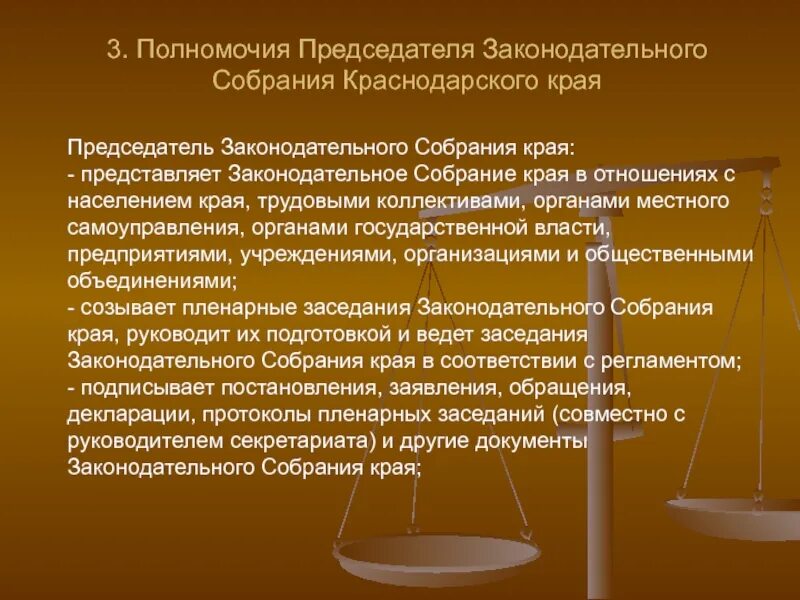 3. Полномочия Председателя Законодательного Собрания Краснодарского края

Председатель Законодательного Собрания края:
- представляет Законодательное Собрание края в отношениях с населением края, трудовыми коллективами, органами местного самоуправления, органами государственной власти, предприятиями, учреждениями, организациями и общественными объединениями;
- созывает пленарные заседания Законодательного Собрания края, руководит их подготовкой и ведет заседания Законодательного Собрания края в соответствии с регламентом;
- подписывает постановления, заявления, обращения, декларации, протоколы пленарных заседаний (совместно с руководителем секретариата) и другие документы Законодательного Собрания края;